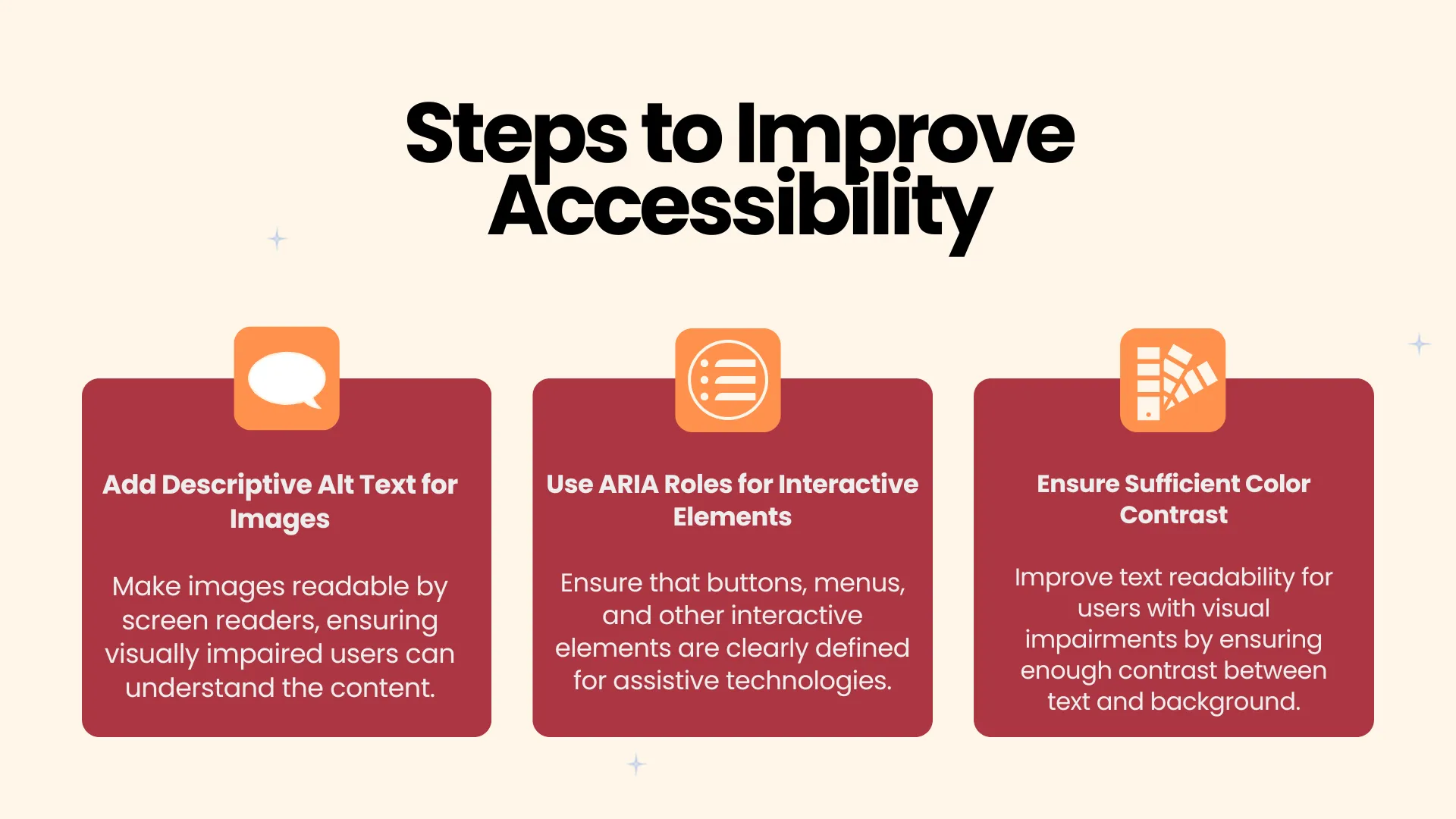 Steps to Improve Accessibility

Add Descriptive Alt Text for Images

Make images readable by screen readers, ensuring visually impaired users can understand the content.

Use ARIA Roles for Interactive Elements

Ensure that buttons, menus, and other interactive elements are clearly defined for assistive technologies.

Ensure Sufficient Color Contrast

Improve text readability for users with visual impairments by ensuring enough contrast between text and background.